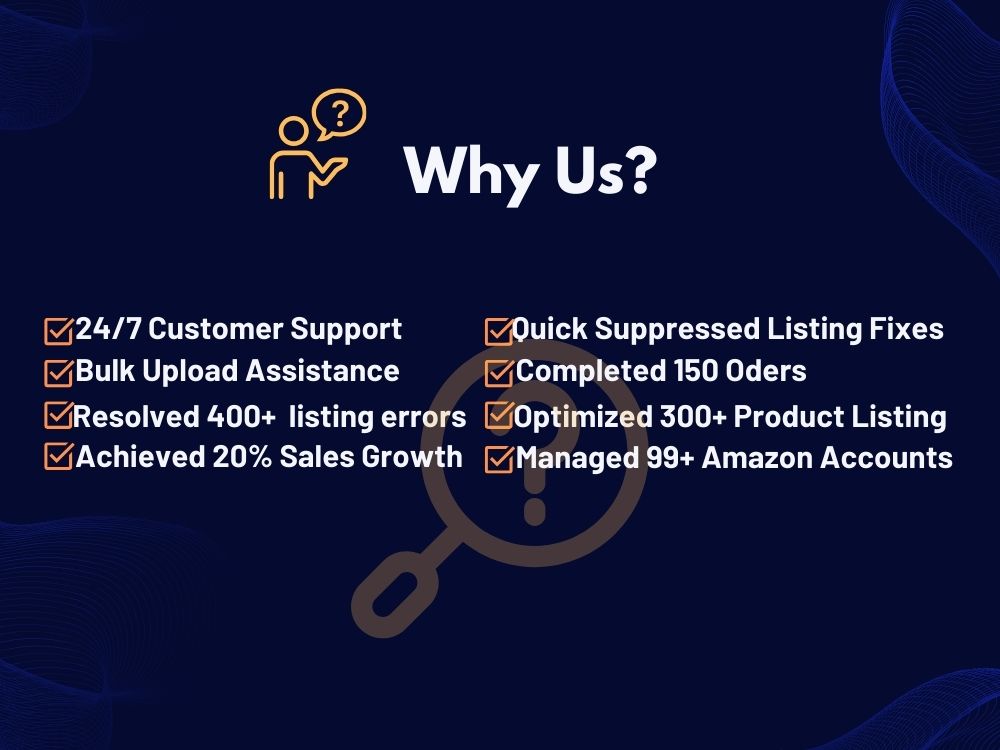 Why Us?

24/7 Customer Support
Bulk Upload Assistance
Resolved 400+ listing errors
Achieved 20% Sales Growth

Quick Suppressed Listing Fixes
Completed 150 Oders
Optimized 300+ Product Listing
Managed 99+ Amazon Accounts